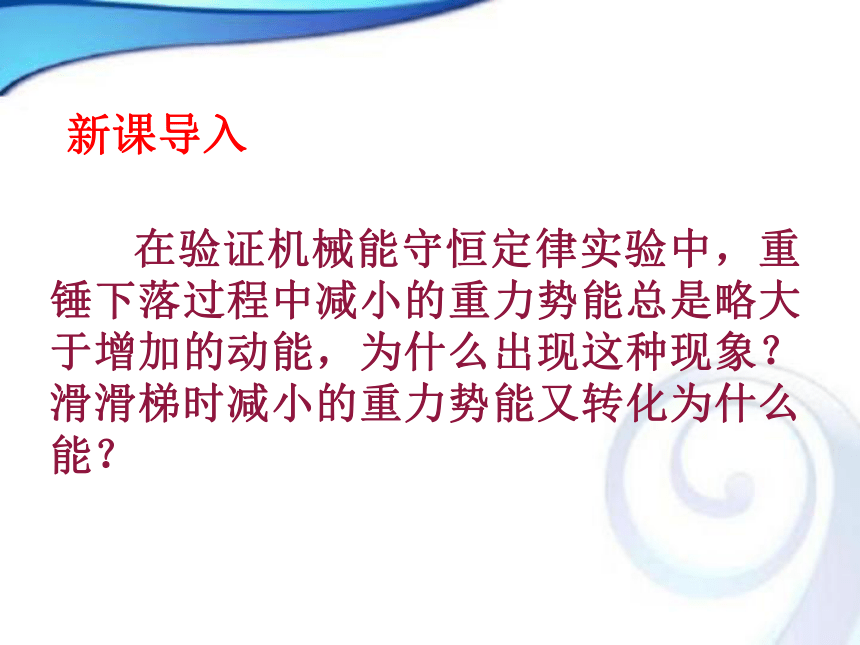 新课导入

在验证机械能守恒定律实验中，重锤下落过程中减小的重力势能总是略大于增加的动能，为什么出现这种现象？滑滑梯时减小的重力势能又转化为什么能？